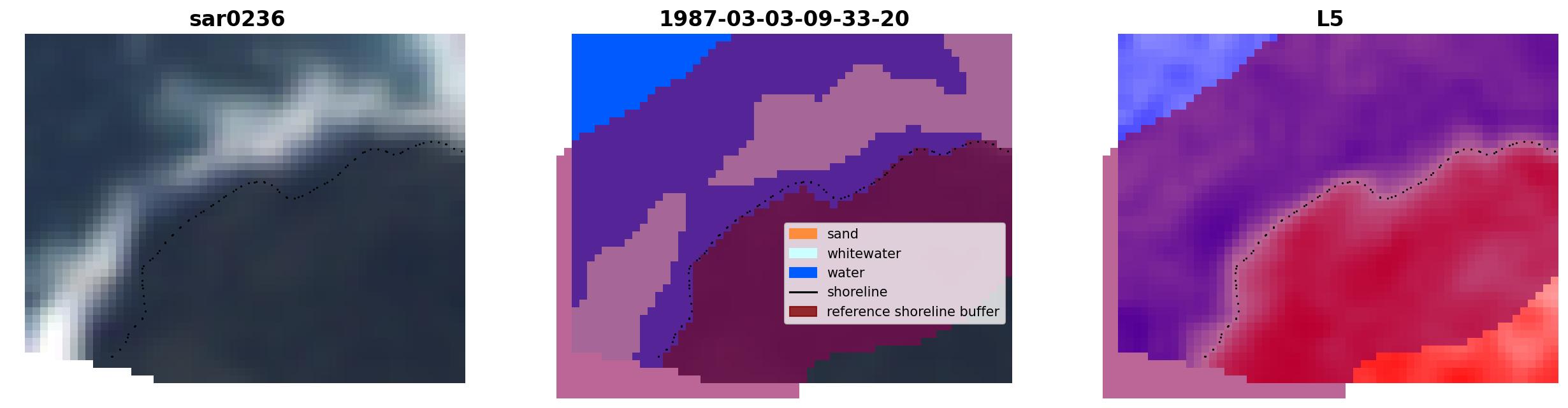 sar0236

1987-03-03-09-33-20

sand
whitewater
water
shoreline
reference shoreline buffer

L5